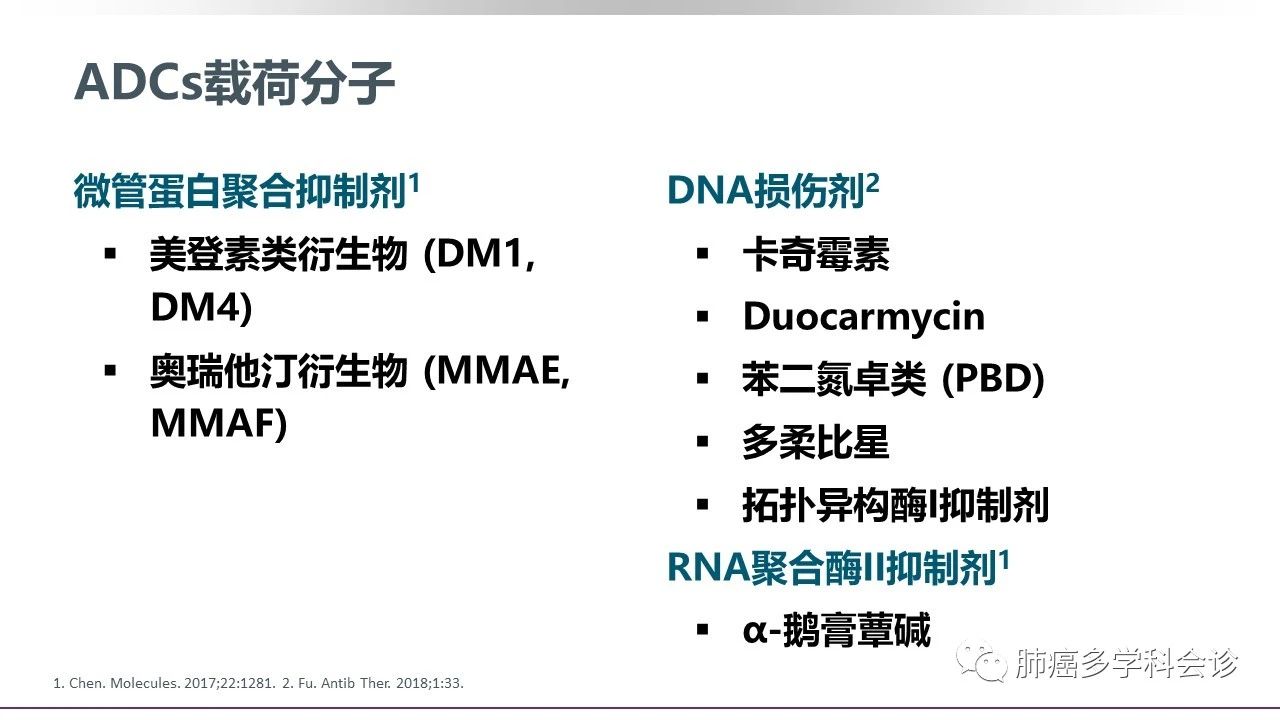 ADCs载荷分子

微管蛋白聚合抑制剂$^1$

▪ 美登素类衍生物 (DM1, DM4)

▪ 奥瑞他汀衍生物 (MMAE, MMAF)

DNA损伤剂$^2$

▪ 卡奇霉素

▪ Duocarmycin

▪ 苯二氮卓类 (PBD)

▪ 多柔比星

▪ 拓扑异构酶I抑制剂

RNA聚合酶II抑制剂$^1$

▪ α-鹅膏蕈碱

1. Chen. Molecules. 2017;22:1281. 2. Fu. Antib Ther. 2018;1:33.

肺癌多学科会诊